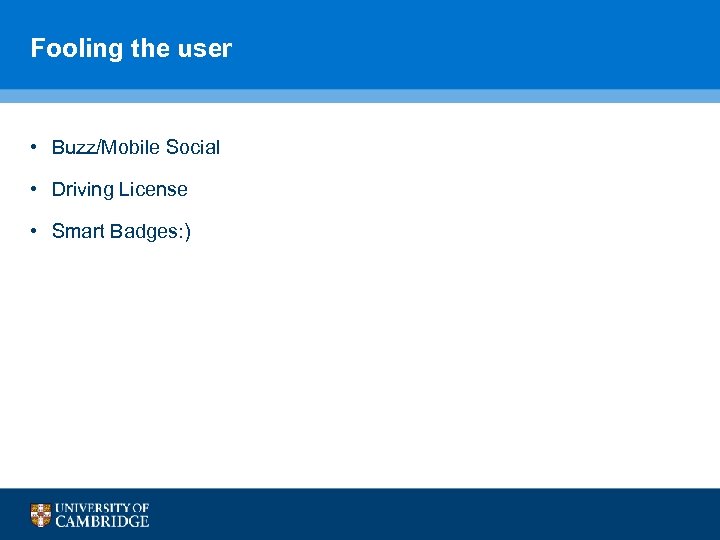 Fooling the user

• Buzz/Mobile Social
• Driving License
• Smart Badges:)

UNIVERSITY OF CAMBRIDGE